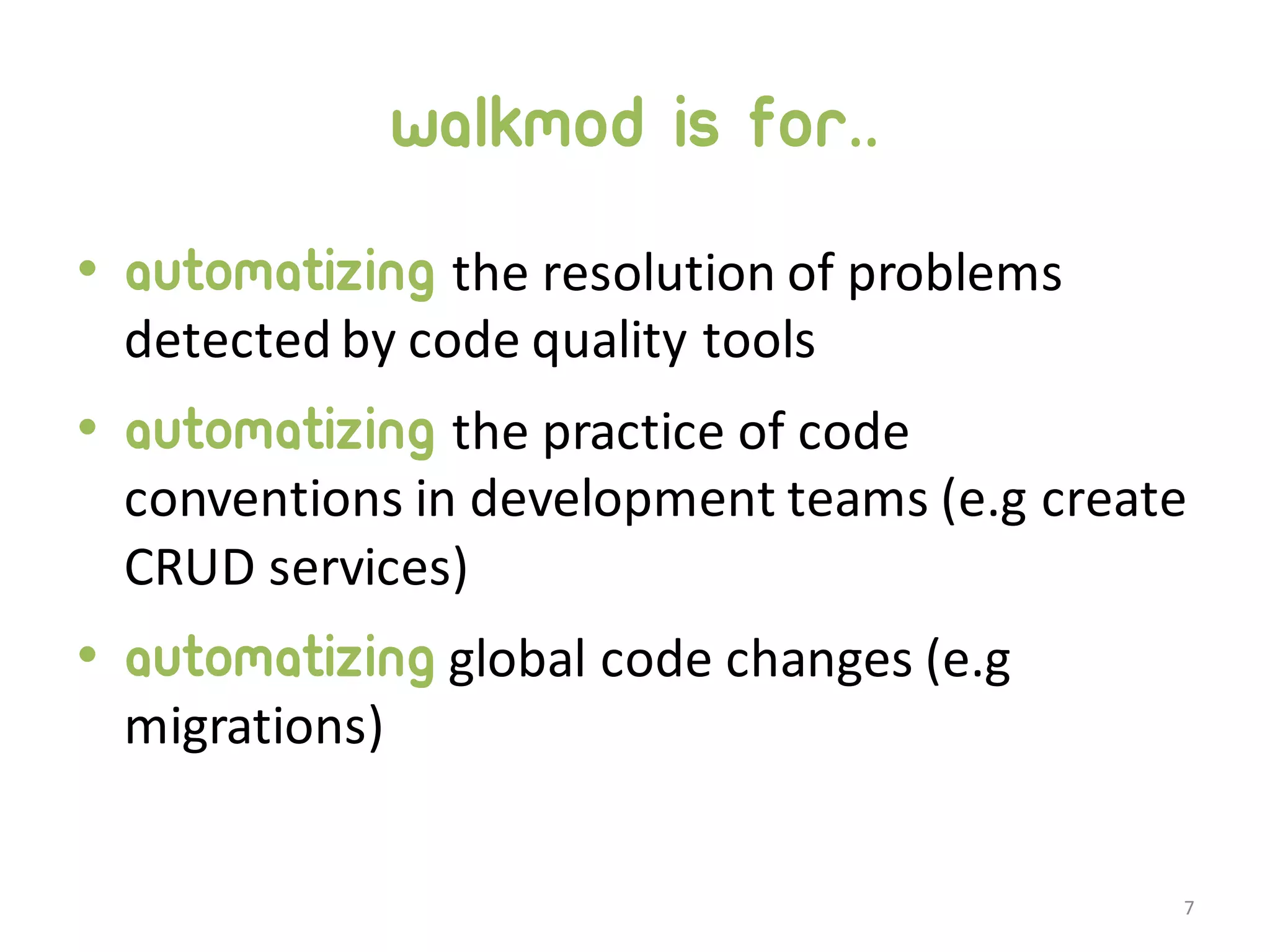 walkmod is for..

• automatizing the resolution of problems detected by code quality tools

• automatizing the practice of code conventions in development teams (e.g create CRUD services)

• automatizing global code changes (e.g migrations)

7